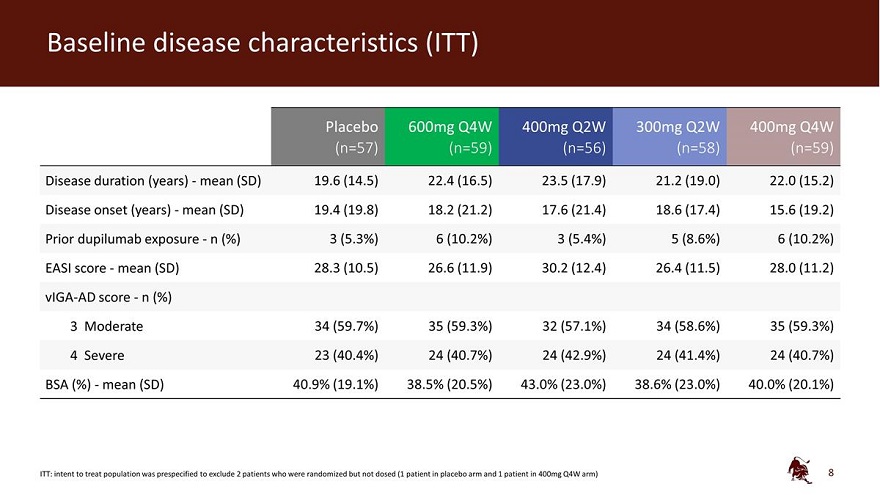 Baseline disease characteristics (ITT)

| | Placebo (n=57) | 600mg Q4W (n=59) | 400mg Q2W (n=56) | 300mg Q2W (n=58) | 400mg Q4W (n=59) |
|---|---|---|---|---|---|
| Disease duration (years) - mean (SD) | 19.6 (14.5) | 22.4 (16.5) | 23.5 (17.9) | 21.2 (19.0) | 22.0 (15.2) |
| Disease onset (years) - mean (SD) | 19.4 (19.8) | 18.2 (21.2) | 17.6 (21.4) | 18.6 (17.4) | 15.6 (19.2) |
| Prior dupilumab exposure - n (%) | 3 (5.3%) | 6 (10.2%) | 3 (5.4%) | 5 (8.6%) | 6 (10.2%) |
| EASI score - mean (SD) | 28.3 (10.5) | 26.6 (11.9) | 30.2 (12.4) | 26.4 (11.5) | 28.0 (11.2) |
| vIGA-AD score - n (%) | | | | | |
| 3 Moderate | 34 (59.7%) | 35 (59.3%) | 32 (57.1%) | 34 (58.6%) | 35 (59.3%) |
| 4 Severe | 23 (40.4%) | 24 (40.7%) | 24 (42.9%) | 24 (41.4%) | 24 (40.7%) |
| BSA (%) - mean (SD) | 40.9% (19.1%) | 38.5% (20.5%) | 43.0% (23.0%) | 38.6% (23.0%) | 40.0% (20.1%) |

ITT: intent to treat population was prespecified to exclude 2 patients who were randomized but not dosed (1 patient in placebo arm and 1 patient in 400mg Q4W arm)

8